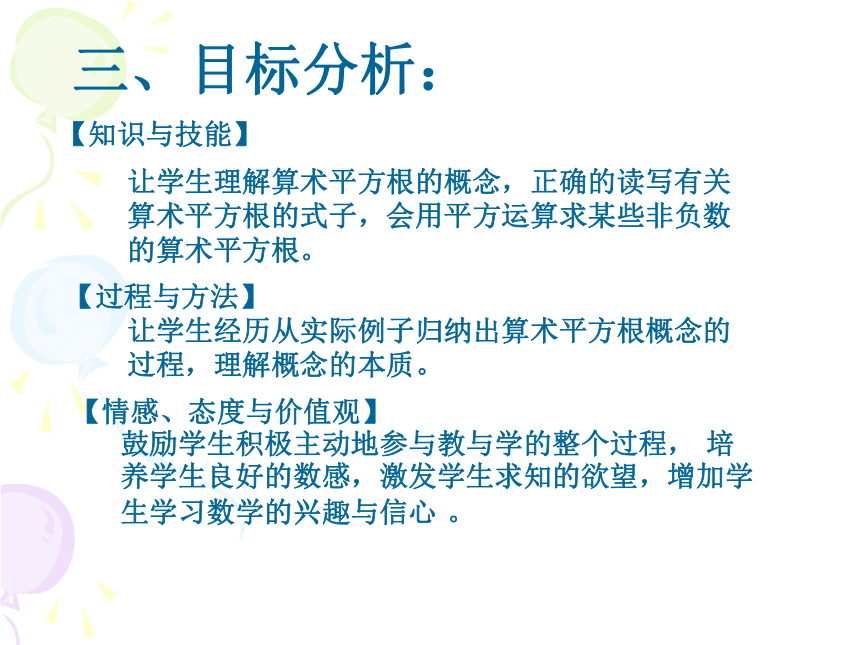 三、目标分析：

【知识与技能】

让学生理解算术平方根的概念，正确的读写有关算术平方根的式子，会用平方运算求某些非负数的算术平方根。

【过程与方法】

让学生经历从实际例子归纳出算术平方根概念的过程，理解概念的本质。

【情感、态度与价值观】

鼓励学生积极主动地参与教与学的整个过程， 培养学生良好的数感，激发学生求知的欲望，增加学生学习数学的兴趣与信心 。